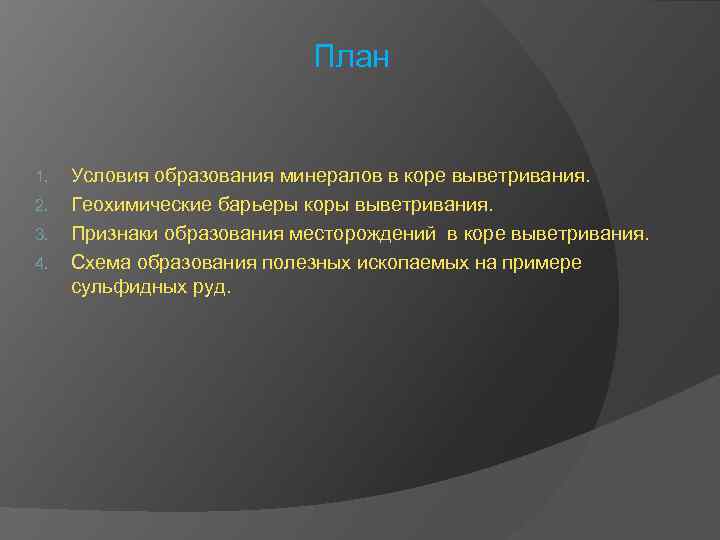 План

1. Условия образования минералов в коре выветривания.
2. Геохимические барьеры коры выветривания.
3. Признаки образования месторождений в коре выветривания.
4. Схема образования полезных ископаемых на примере сульфидных руд.